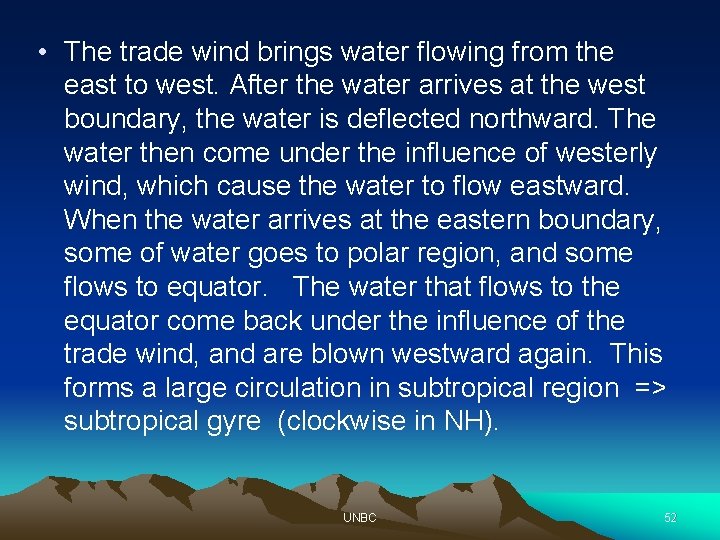 • The trade wind brings water flowing from the east to west. After the water arrives at the west boundary, the water is deflected northward. The water then come under the influence of westerly wind, which cause the water to flow eastward. When the water arrives at the eastern boundary, some of water goes to polar region, and some flows to equator. The water that flows to the equator come back under the influence of the trade wind, and are blown westward again. This forms a large circulation in subtropical region => subtropical gyre (clockwise in NH).

UNBC

52